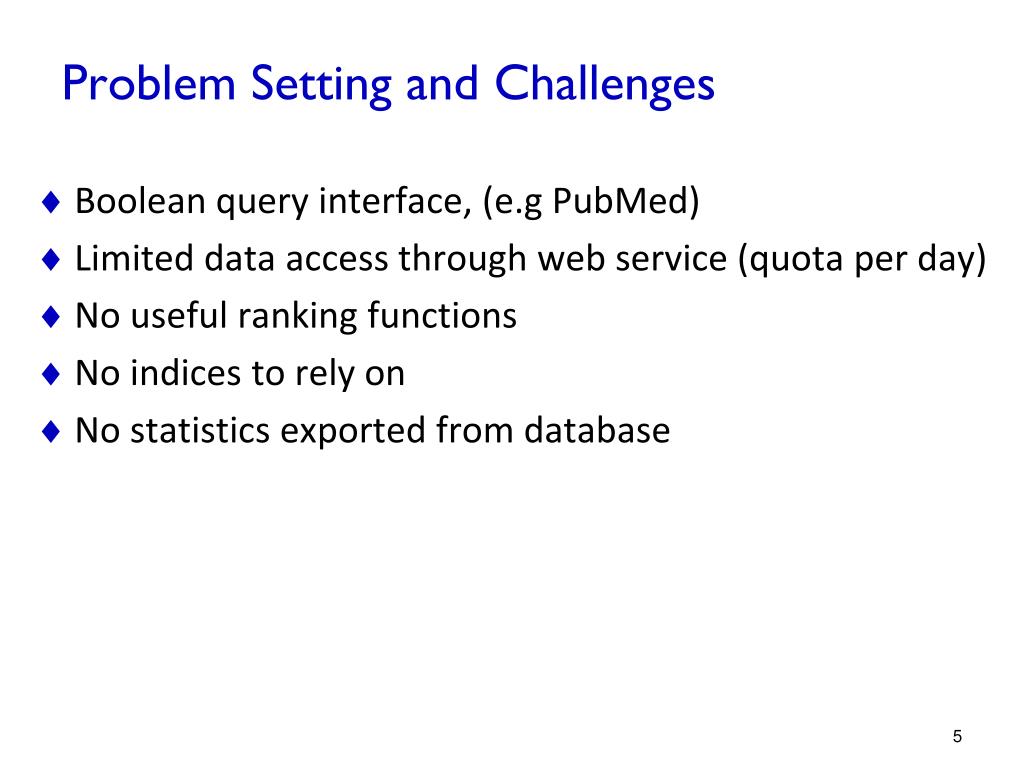 Problem Setting and Challenges

♦ Boolean query interface, (e.g PubMed)
♦ Limited data access through web service (quota per day)
♦ No useful ranking functions
♦ No indices to rely on
♦ No statistics exported from database

5